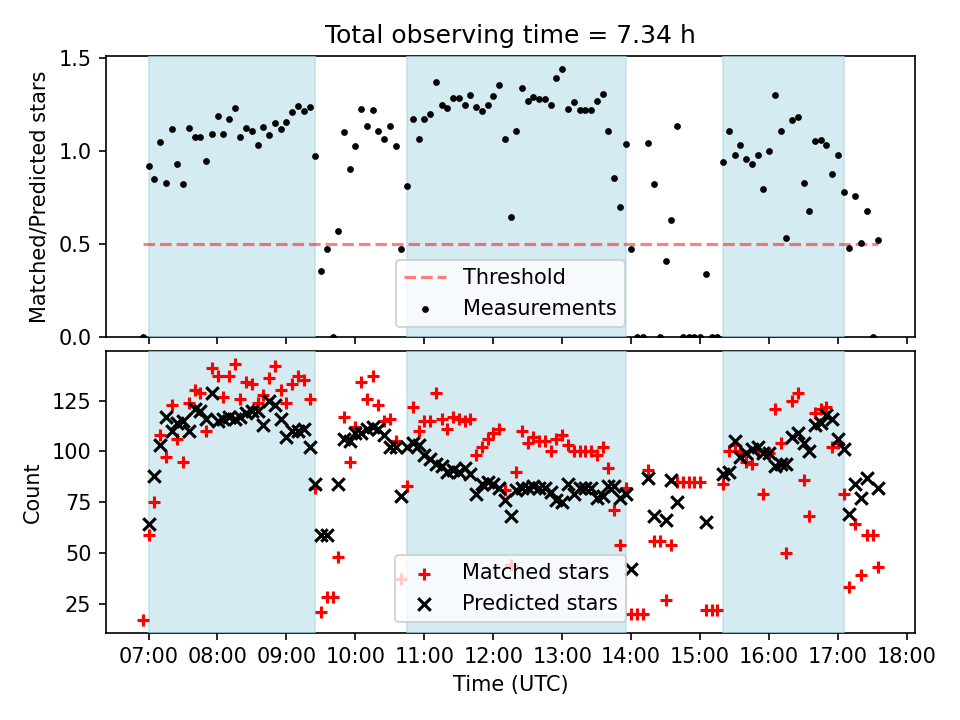 Total observing time = 7.34 h

Matched/Predicted stars

1.5
1.0
0.5
0.0

Threshold
Measurements

Count

125
100
75
50
25

Matched stars
Predicted stars

07:00 08:00 09:00 10:00 11:00 12:00 13:00 14:00 15:00 16:00 17:00 18:00

Time (UTC)